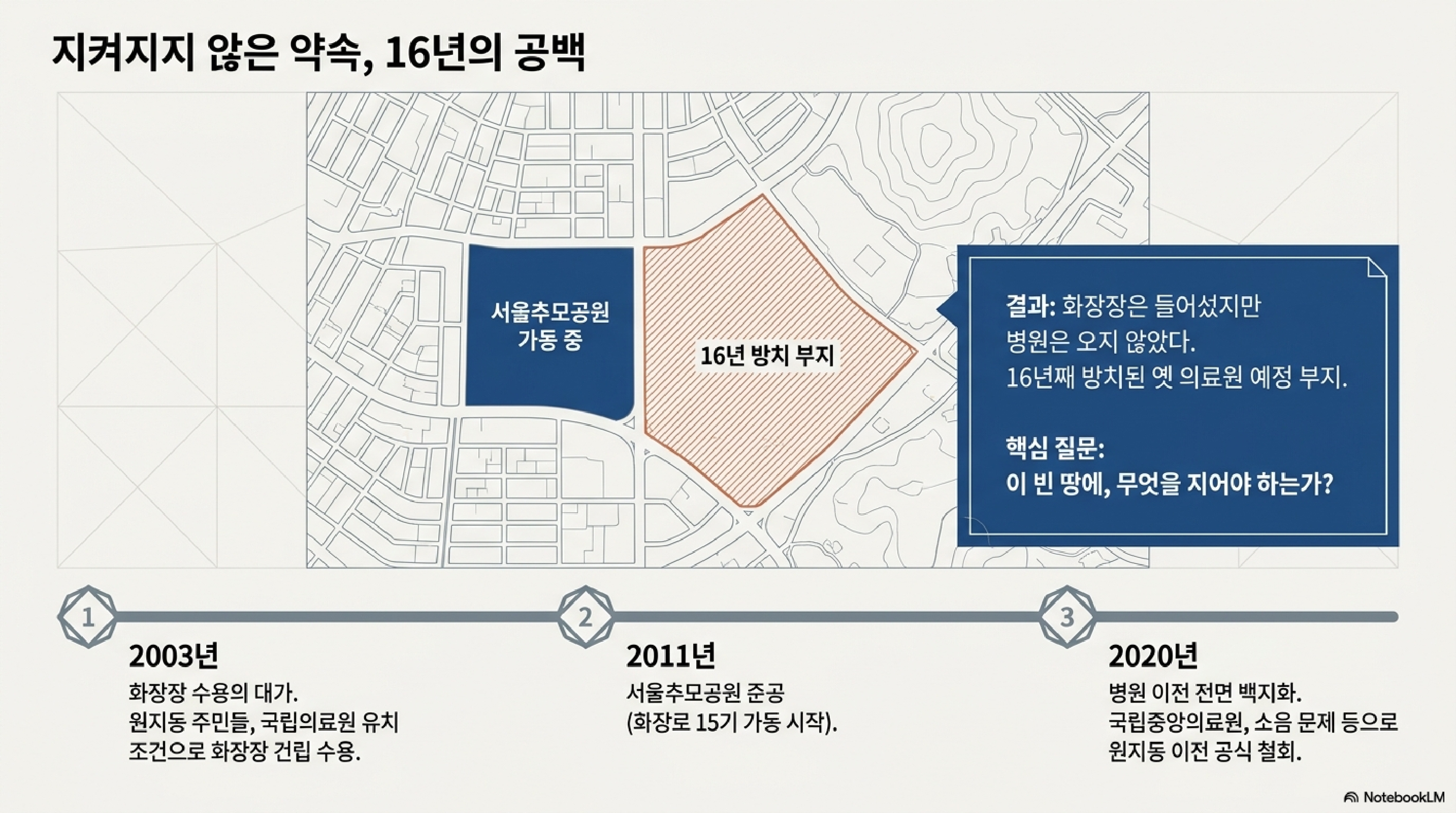 지켜지지 않은 약속, 16년의 공백

서울추모공원 가동 중

16년 방치 부지

결과: 화장장은 들어섰지만 병원은 오지 않았다. 16년째 방치된 옛 의료원 예정 부지.

핵심 질문: 이 빈 땅에, 무엇을 지어야 하는가?

1

2003년

화장장 수용의 대가. 원지동 주민들, 국립의료원 유치 조건으로 화장장 건립 수용.

2

2011년

서울추모공원 준공 (화장로 15기 가동 시작).

3

2020년

병원 이전 전면 백지화. 국립중앙의료원, 소음 문제 등으로 원지동 이전 공식 철회.

NotebookLM